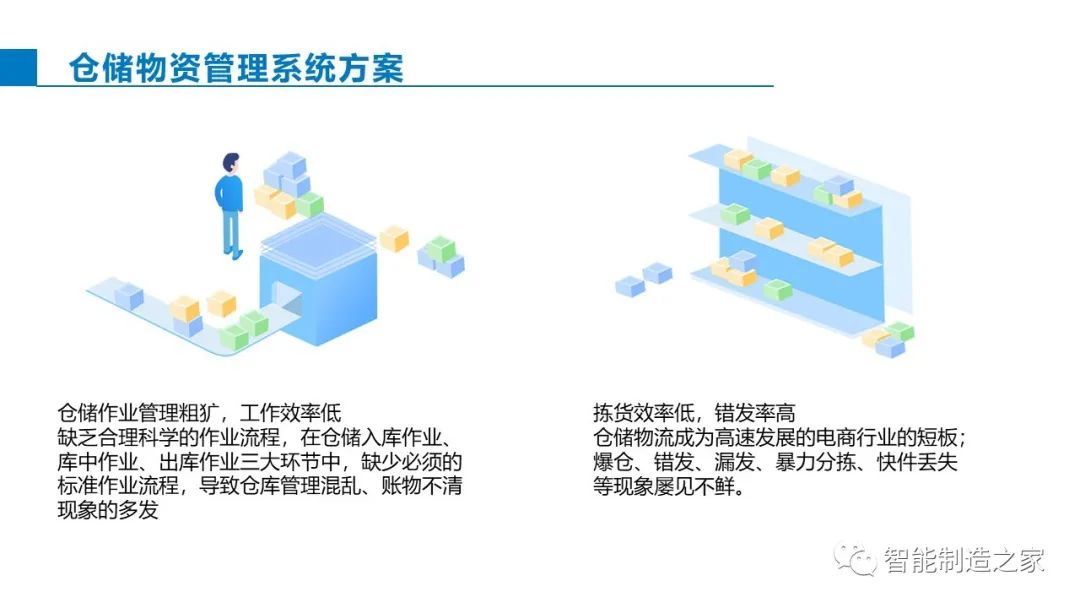 仓储物资管理系统方案

仓储作业管理粗犷，工作效率低
缺乏合理科学的作业流程，在仓储入库作业、库中作业、出库作业三大环节中，缺少必须的标准作业流程，导致仓库管理混乱、账物不清现象的多发

拣货效率低，错发率高
仓储物流成为高速发展的电商行业的短板；爆仓、错发、漏发、暴力分拣、快件丢失等现象屡见不鲜。

智能制造之家